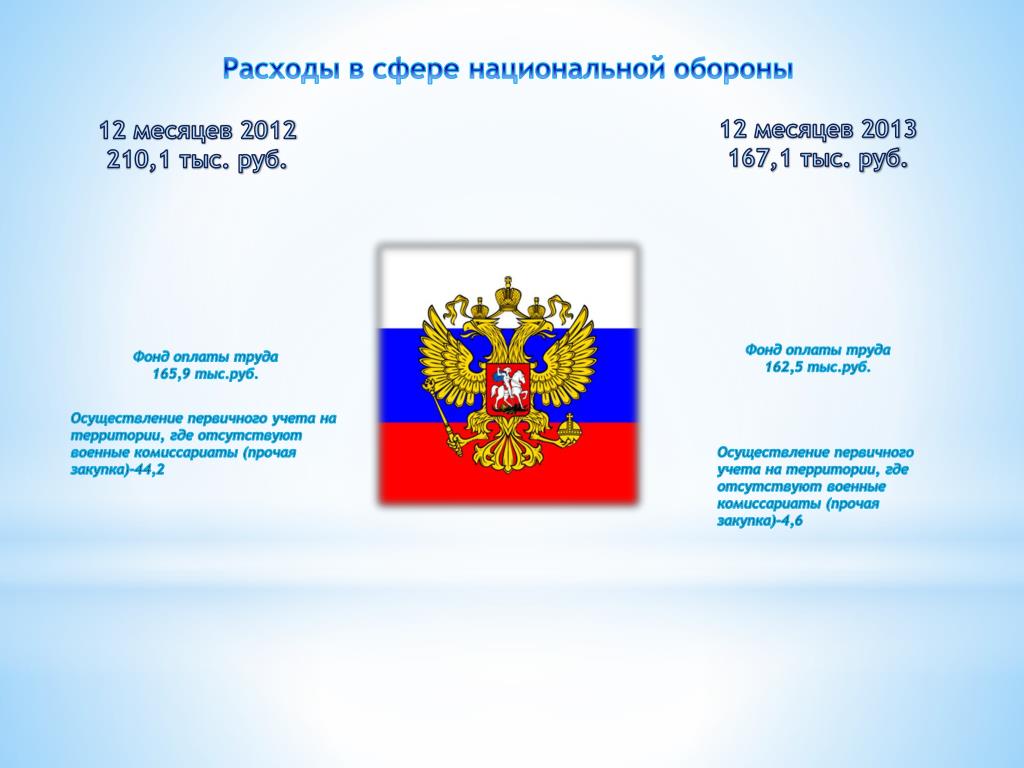 Расходы в сфере национальной обороны

12 месяцев 2012
210,1 тыс. руб.

Фонд оплаты труда
165,9 тыс.руб.

Осуществление первичного учета на территории, где отсутствуют военные комиссариаты (прочая закупка)-44,2

12 месяцев 2013
167,1 тыс. руб.

Фонд оплаты труда
162,5 тыс.руб.

Осуществление первичного учета на территории, где отсутствуют военные комиссариаты (прочая закупка)-4,6